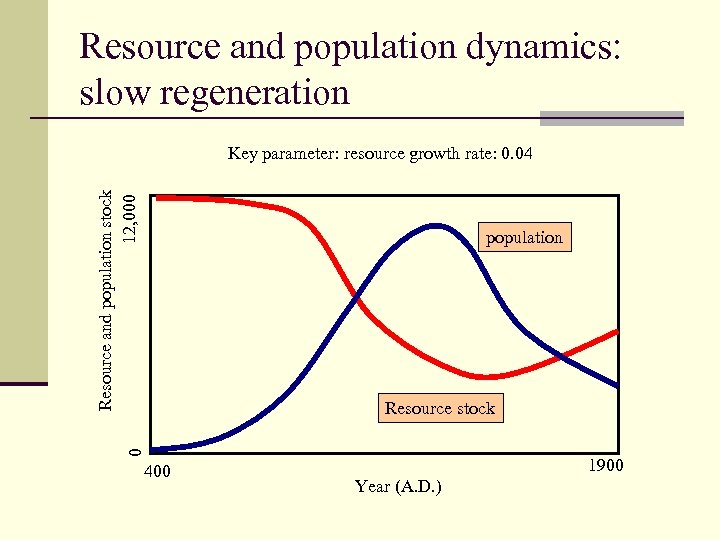 Resource and population dynamics: slow regeneration

Key parameter: resource growth rate: 0.04

Resource and population stock

12,000

0

population

Resource stock

400

1900

Year (A.D.)